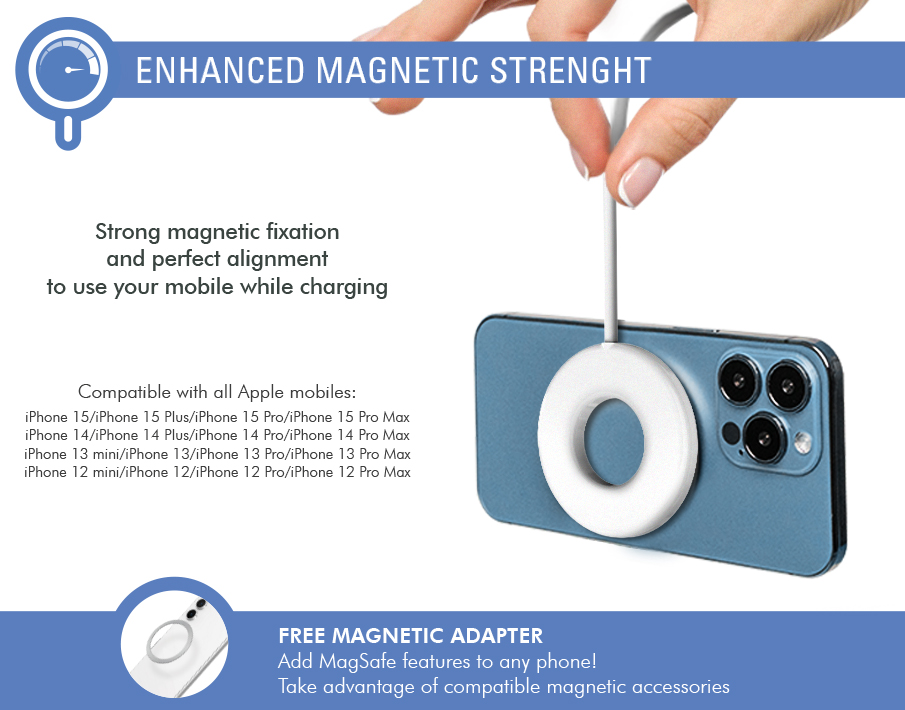 ENHANCED MAGNETIC STRENGHT

Strong magnetic fixation and perfect alignment to use your mobile while charging

Compatible with all Apple mobiles:
iPhone 15/iPhone 15 Plus/iPhone 15 Pro/iPhone 15 Pro Max
iPhone 14/iPhone 14 Plus/iPhone 14 Pro/iPhone 14 Pro Max
iPhone 13 mini/iPhone 13/iPhone 13 Pro/iPhone 13 Pro Max
iPhone 12 mini/iPhone 12/iPhone 12 Pro/iPhone 12 Pro Max

FREE MAGNETIC ADAPTER
Add MagSafe features to any phone!
Take advantage of compatible magnetic accessories